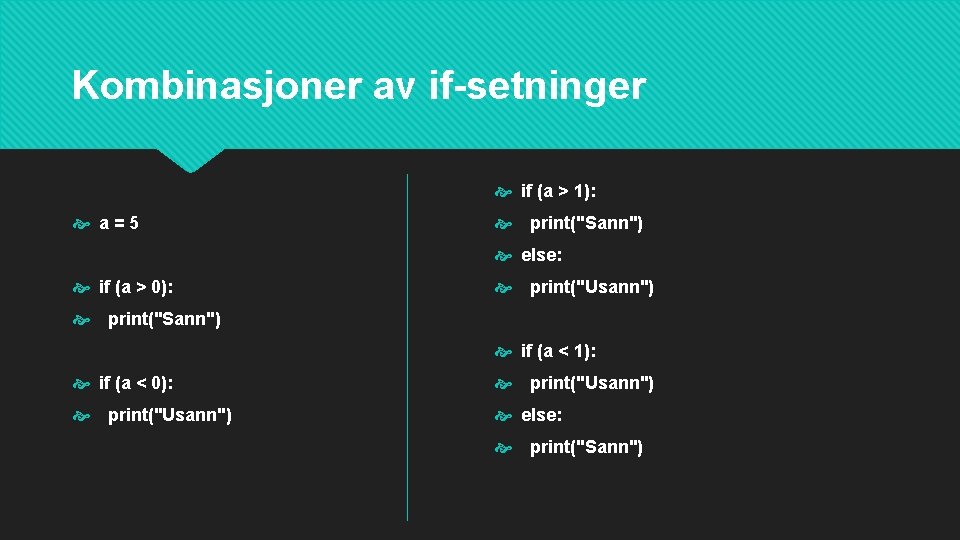 Kombinasjoner av if-setninger

a = 5

if (a > 0):

print("Sann")

if (a < 0):

print("Usann")

if (a > 1):

print("Sann")

else:

print("Usann")

if (a < 1):

print("Usann")

else:

print("Sann")